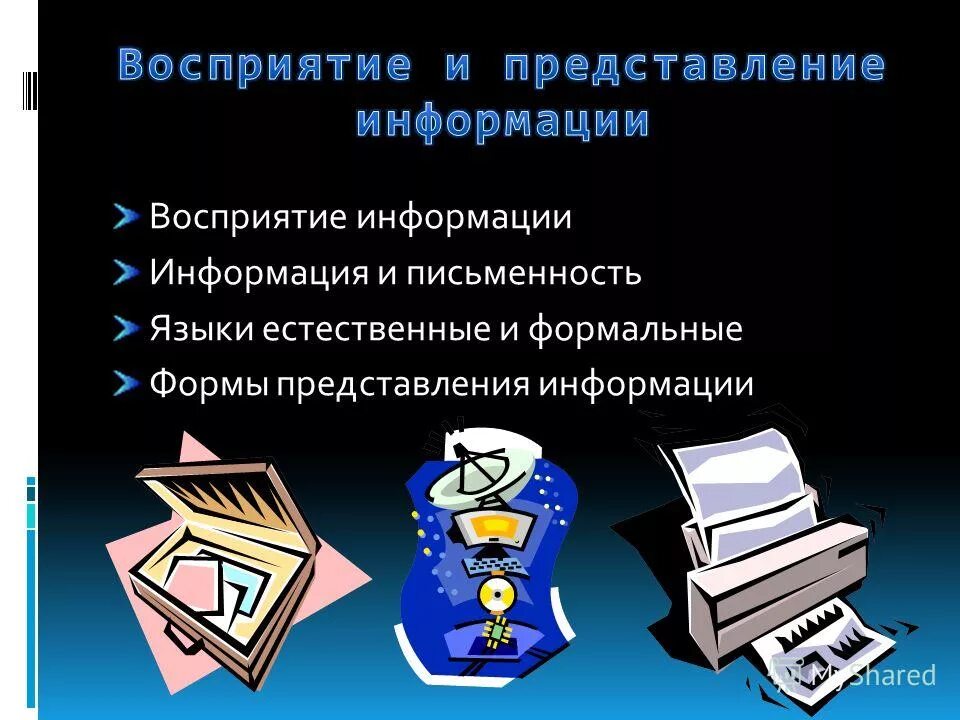 Восприятие и представление информации

Восприятие информации
Информация и письменность
Языки естественные и формальные
Формы представления информации

MyShared